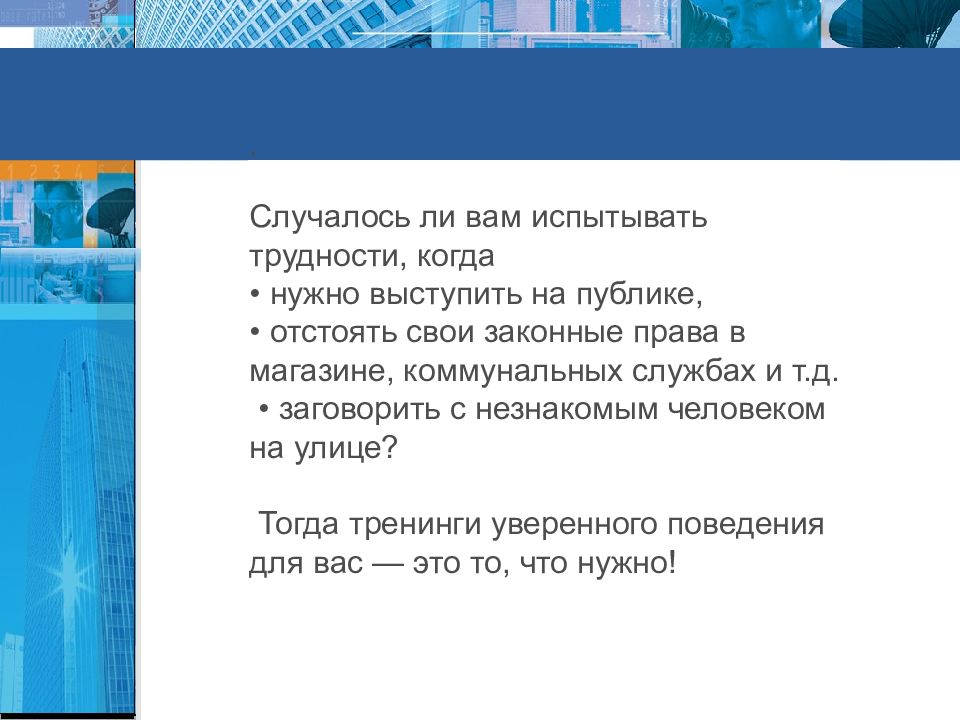 Случалось ли вам испытывать трудности, когда
• нужно выступить на публике,
• отстоять свои законные права в магазине, коммунальных службах и т.д.
• заговорить с незнакомым человеком на улице?

Тогда тренинги уверенного поведения для вас — это то, что нужно!